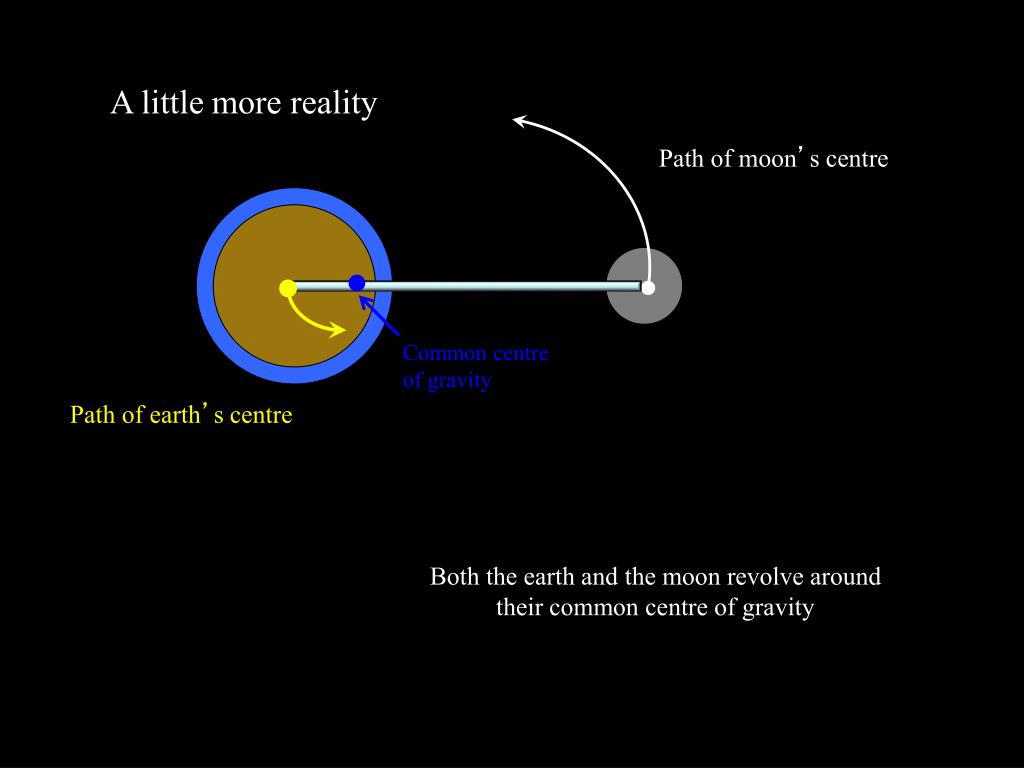 A little more reality

Path of moon's centre

Common centre of gravity

Path of earth's centre

Both the earth and the moon revolve around their common centre of gravity